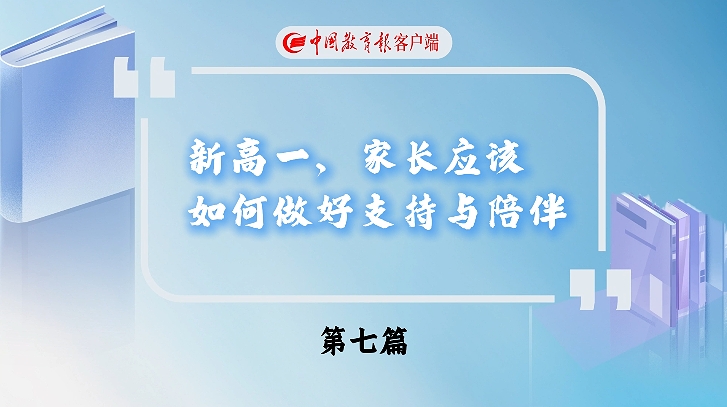 中国教育报客户端

新高一，家长应该
如何做好支持与陪伴

第七篇